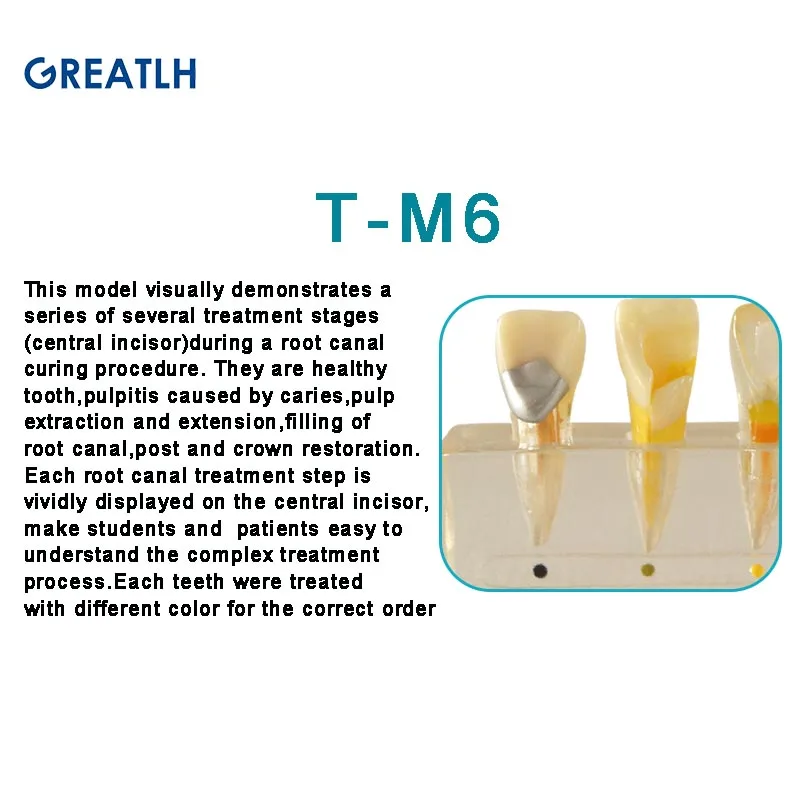 GREATLH

T-M6

This model visually demonstrates a series of several treatment stages (central incisor)during a root canal curing procedure. They are healthy tooth,pulpitis caused by caries,pulp extraction and extension,filling of root canal,post and crown restoration. Each root canal treatment step is vividly displayed on the central incisor, make students and  patients easy to understand the complex treatment process.Each teeth were treated with different color for the correct order